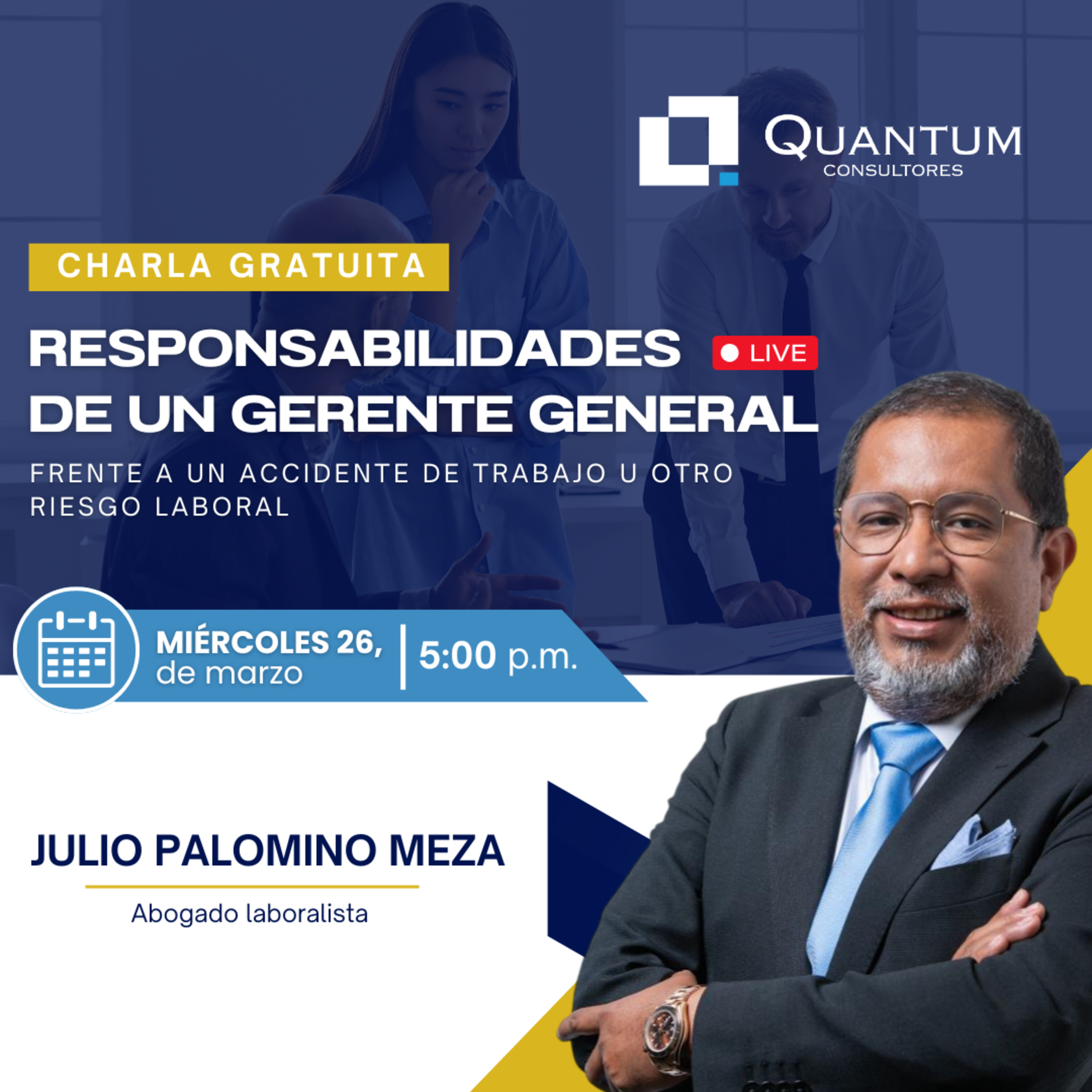 QUANTUM
CONSULTORES

CHARLA GRATUITA

RESPONSABILIDADES DE UN GERENTE GENERAL

LIVE

FRENTE A UN ACCIDENTE DE TRABAJO U OTRO RIESGO LABORAL

MIÉRCOLES 26, de marzo

5:00 p.m.

JULIO PALOMINO MEZA

Abogado laboralista